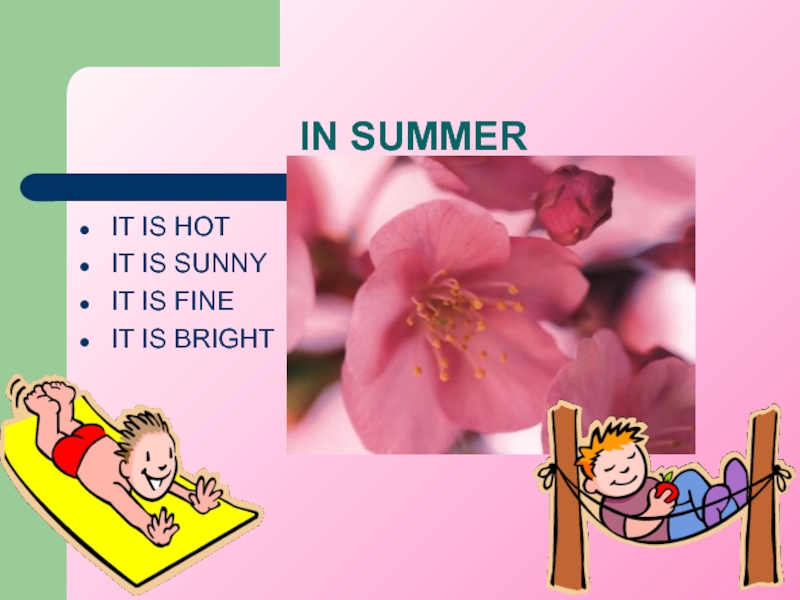 IN SUMMER

- IT IS HOT
- IT IS SUNNY
- IT IS FINE
- IT IS BRIGHT